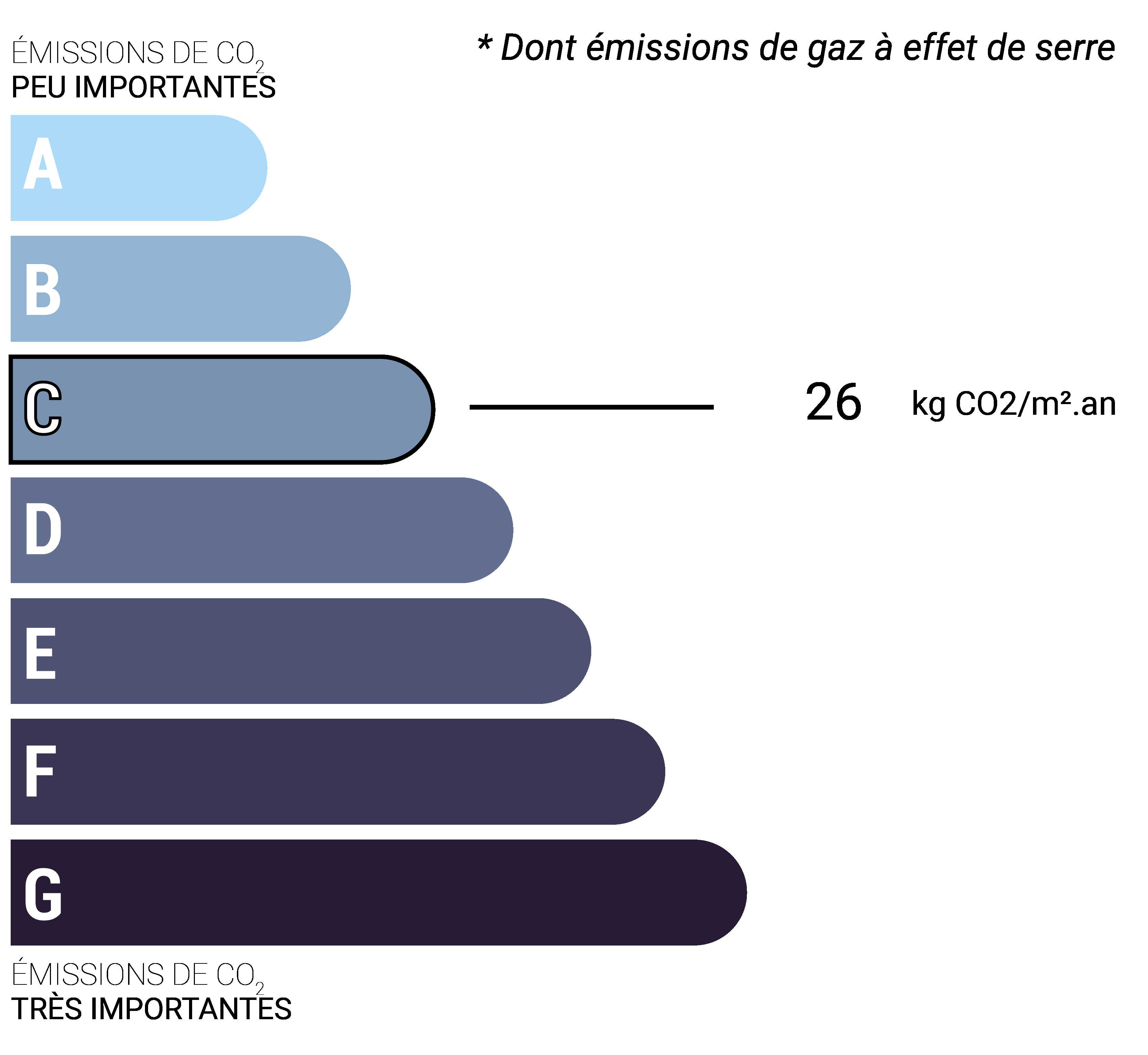 ÉMISSIONS DE $CO_2$
PEU IMPORTANTES

* Dont émissions de gaz à effet de serre

A

B

C

26 kg CO2/m².an

D

E

F

G

ÉMISSIONS DE $CO_2$
TRÈS IMPORTANTES